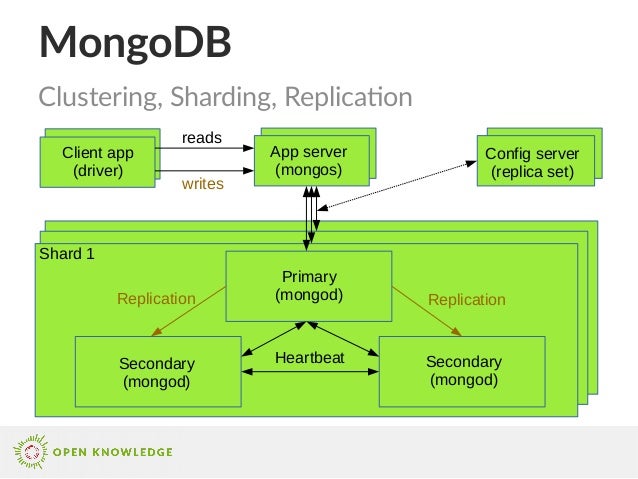 MongoDB

Clustering, Sharding, Replication

Client app (driver)

reads

writes

App server (mongos)

Config server (replica set)

Shard 1

Primary (mongod)

Replication

Replication

Secondary (mongod)

Heartbeat

Secondary (mongod)

OPEN KNOWLEDGE